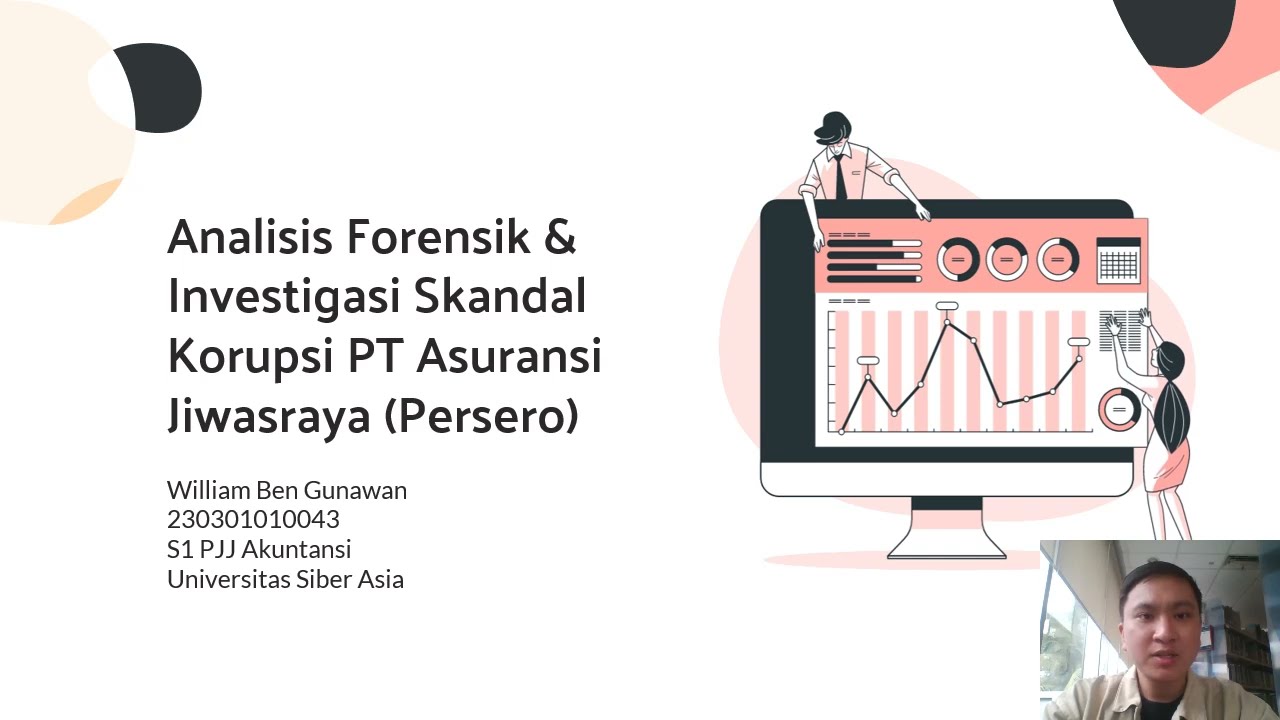 Analisis Forensik & Investigasi Skandal Korupsi PT Asuransi Jiwasraya (Persero)

William Ben Gunawan
230301010043
S1 PJJ Akuntansi
Universitas Siber Asia